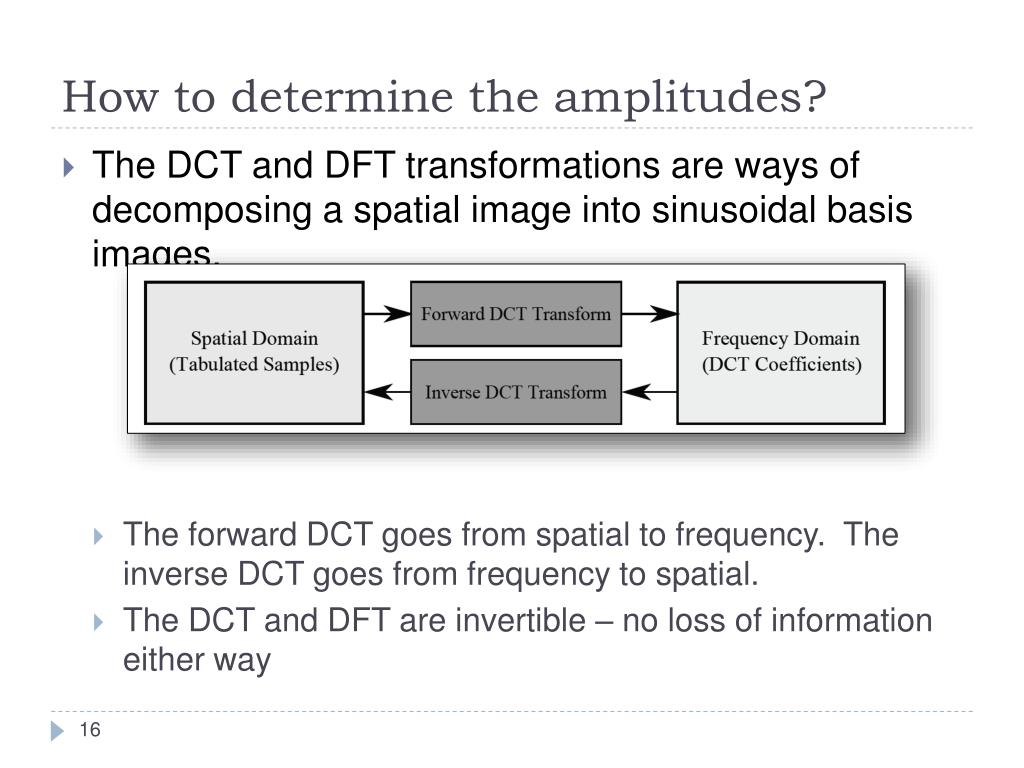 How to determine the amplitudes?

The DCT and DFT transformations are ways of decomposing a spatial image into sinusoidal basis images.

Spatial Domain
(Tabulated Samples)

Forward DCT Transform

Inverse DCT Transform

Frequency Domain
(DCT Coefficients)

The forward DCT goes from spatial to frequency. The inverse DCT goes from frequency to spatial.

The DCT and DFT are invertible – no loss of information either way

16